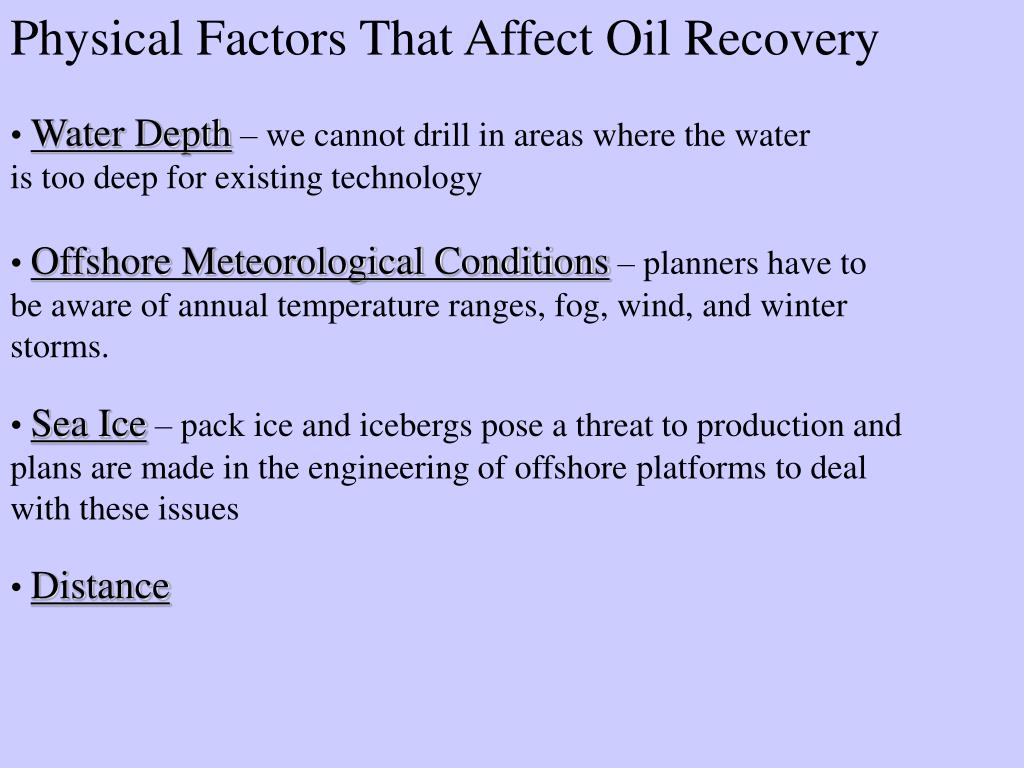 Physical Factors That Affect Oil Recovery

• Water Depth – we cannot drill in areas where the water is too deep for existing technology

• Offshore Meteorological Conditions – planners have to be aware of annual temperature ranges, fog, wind, and winter storms.

• Sea Ice – pack ice and icebergs pose a threat to production and plans are made in the engineering of offshore platforms to deal with these issues

• Distance